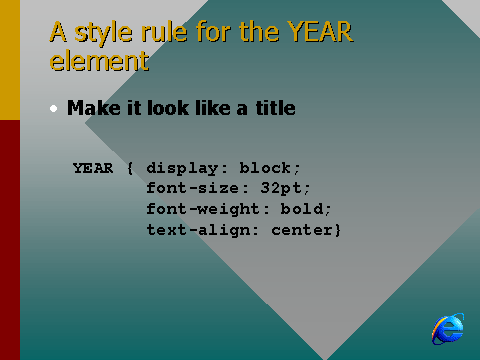 A style rule for the YEAR element

• Make it look like a title

YEAR { display: block;
       font-size: 32pt;
       font-weight: bold;
       text-align: center}